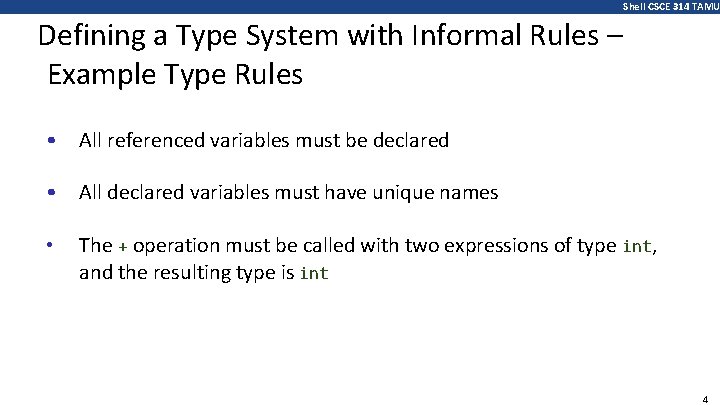 Shell CSCE 314 TAMU

Defining a Type System with Informal Rules – Example Type Rules

• All referenced variables must be declared

• All declared variables must have unique names

• The + operation must be called with two expressions of type int, and the resulting type is int

4